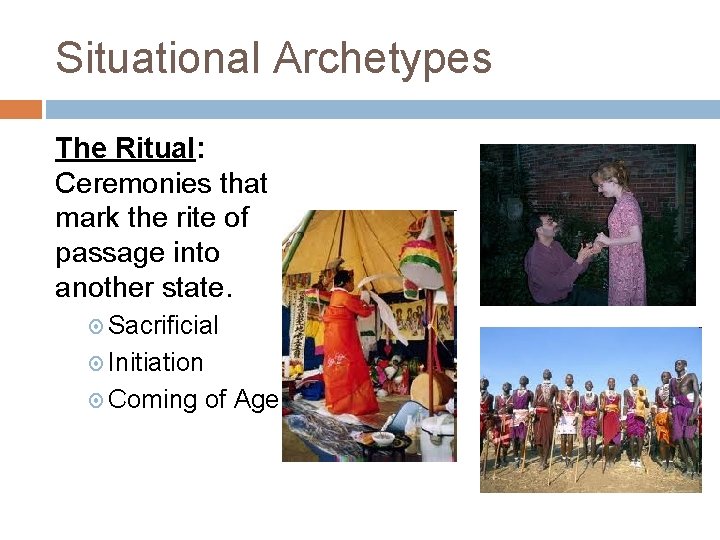 Situational Archetypes

The Ritual: Ceremonies that mark the rite of passage into another state.

Sacrificial
Initiation
Coming of Age